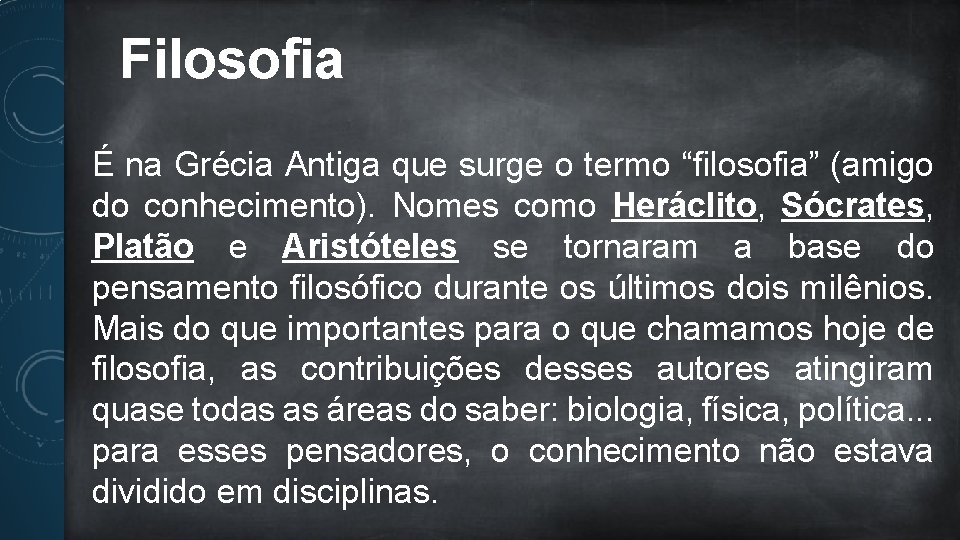 Filosofia

É na Grécia Antiga que surge o termo “filosofia” (amigo do conhecimento). Nomes como Heráclito, Sócrates, Platão e Aristóteles se tornaram a base do pensamento filosófico durante os últimos dois milênios. Mais do que importantes para o que chamamos hoje de filosofia, as contribuições desses autores atingiram quase todas as áreas do saber: biologia, física, política... para esses pensadores, o conhecimento não estava dividido em disciplinas.